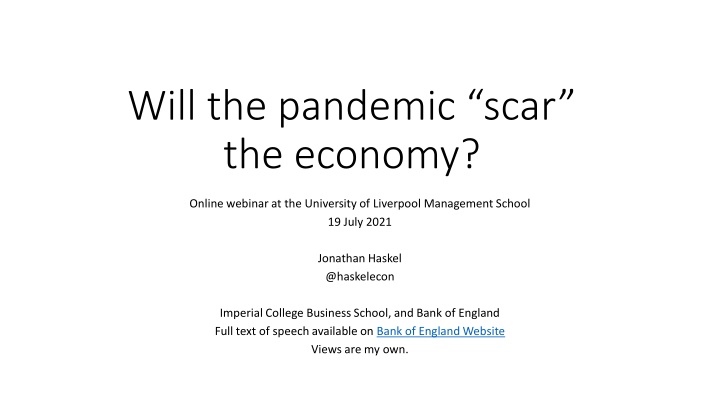 Will the pandemic “scar” the economy?

Online webinar at the University of Liverpool Management School
19 July 2021

Jonathan Haskel
@haskelecon

Imperial College Business School, and Bank of England
Full text of speech available on Bank of England Website
Views are my own.